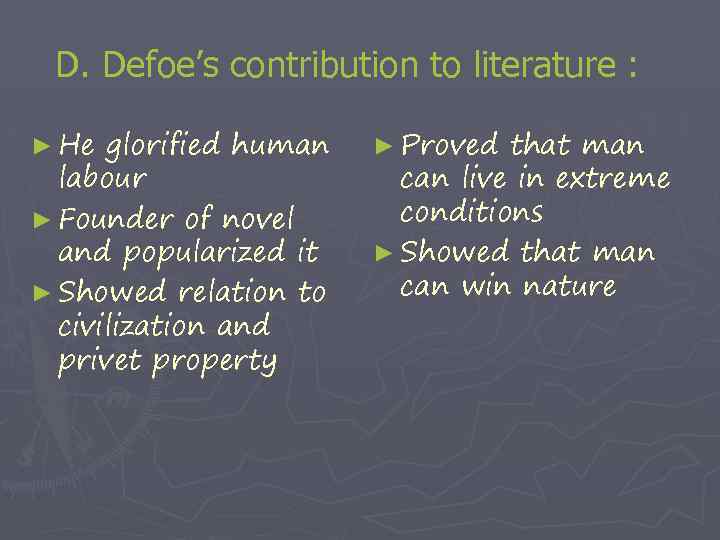 D. Defoe's contribution to literature :

► He glorified human labour

► Founder of novel and popularized it

► Showed relation to civilization and privet property

► Proved that man can live in extreme conditions

► Showed that man can win nature